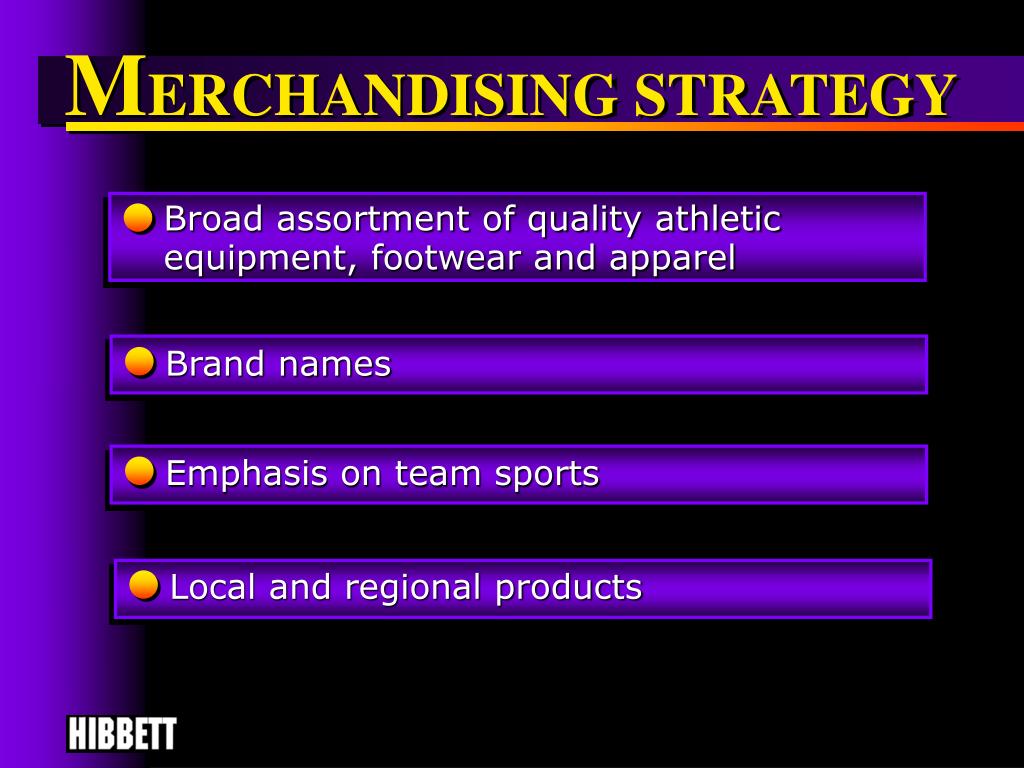 MERCHANDISING STRATEGY

Broad assortment of quality athletic equipment, footwear and apparel

Brand names

Emphasis on team sports

Local and regional products

HIBBETT